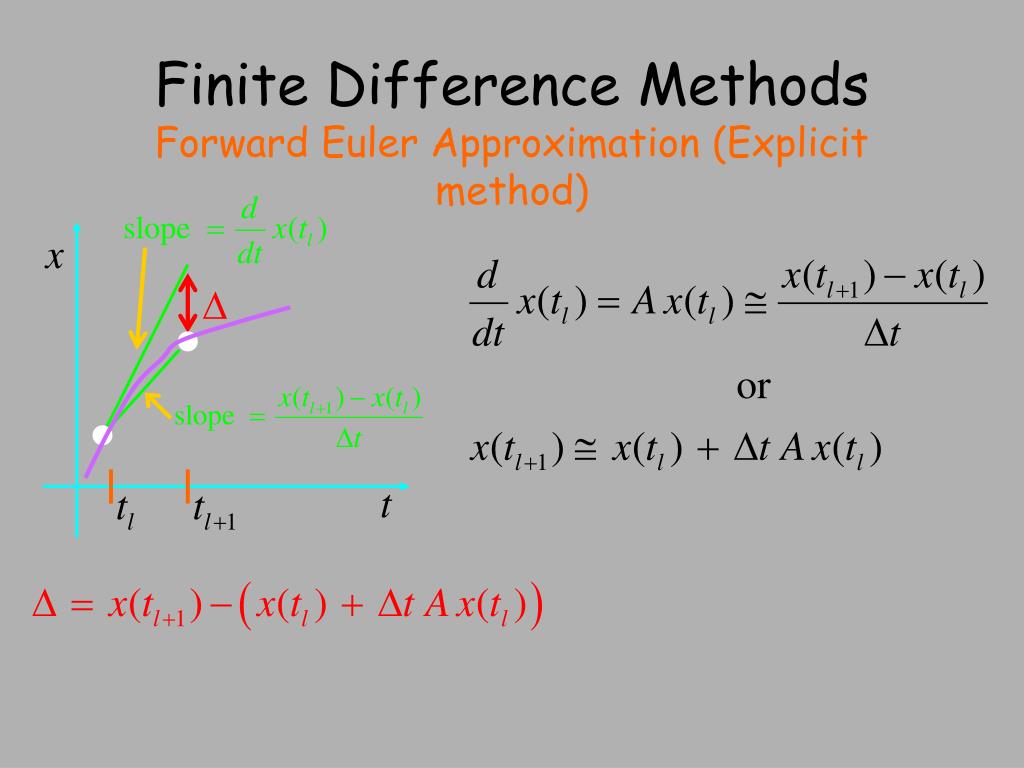 Finite Difference Methods

Forward Euler Approximation (Explicit method)

slope $= \frac{d}{dt} x(t_l)$

$x$

$\Delta$

slope $= \frac{x(t_{l+1}) - x(t_l)}{\Delta t}$

$t_l$ $t_{l+1}$ $t$

$\frac{d}{dt} x(t_l) = A\, x(t_l) \cong \frac{x(t_{l+1}) - x(t_l)}{\Delta t}$

or

$x(t_{l+1}) \cong x(t_l) + \Delta t\, A\, x(t_l)$

$\Delta = x(t_{l+1}) - \left( x(t_l) + \Delta t\, A\, x(t_l) \right)$